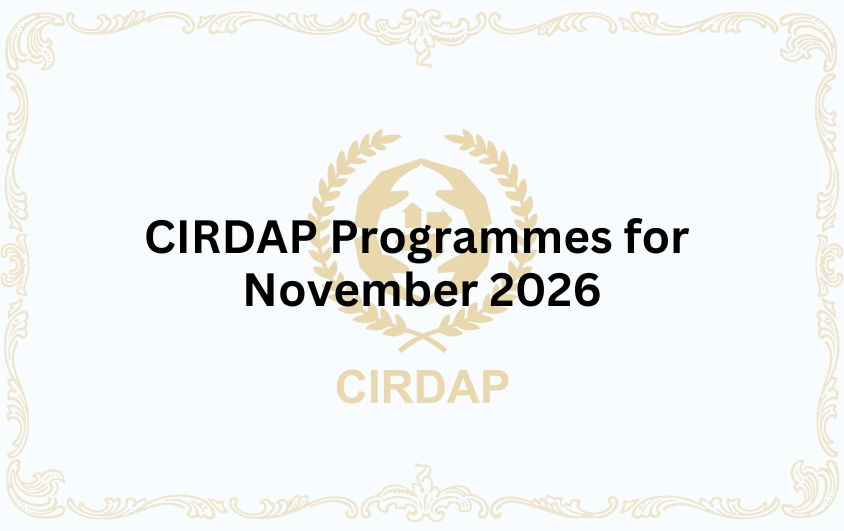 CIRDAP Programmes for November 2026

CIRDAP